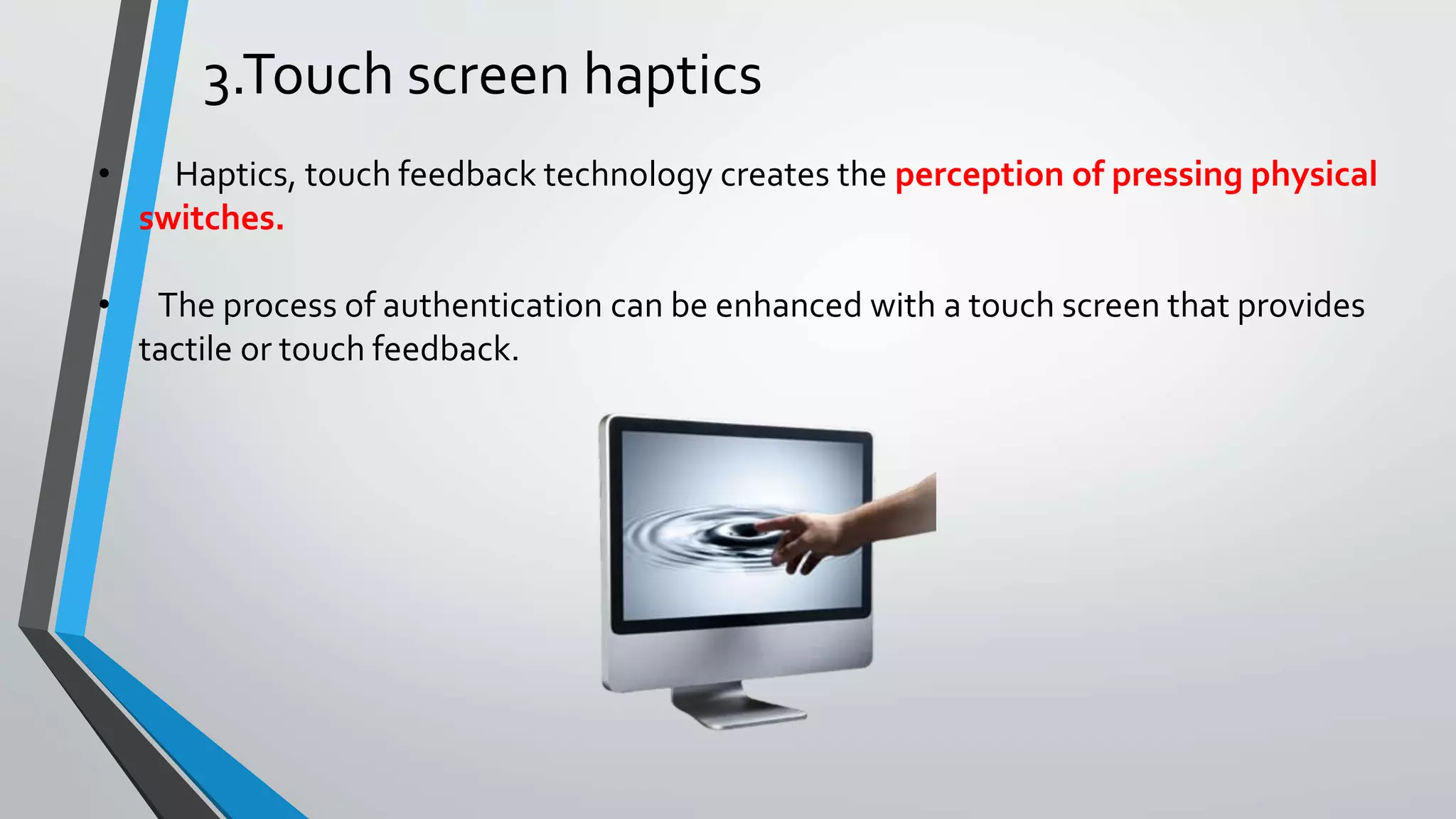 3.Touch screen haptics

• Haptics, touch feedback technology creates the perception of pressing physical switches.

• The process of authentication can be enhanced with a touch screen that provides tactile or touch feedback.